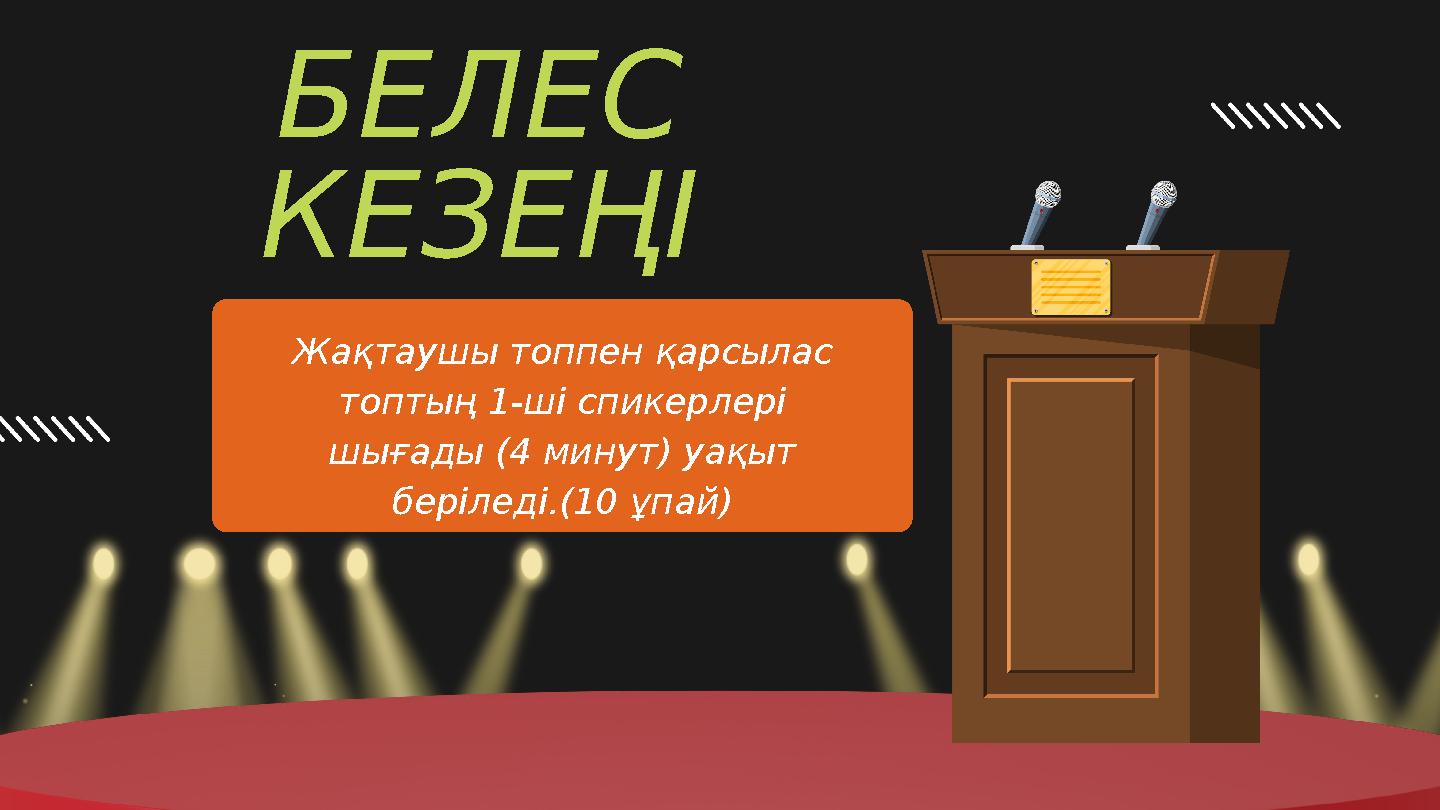 БЕЛЕС КЕЗЕҢІ

Жақтаушы топпен қарсылас топтың 1-ші спикерлері шығады (4 минут) уақыт беріледі.(10 ұпай)